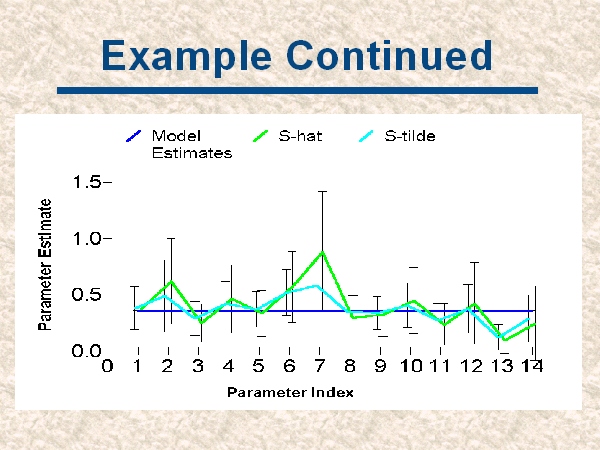 Example Continued

Model Estimates

S-hat

S-tilde

Parameter Estimate

1.5

1.0

0.5

0.0

0 1 2 3 4 5 6 7 8 9 10 11 12 13 14

Parameter Index